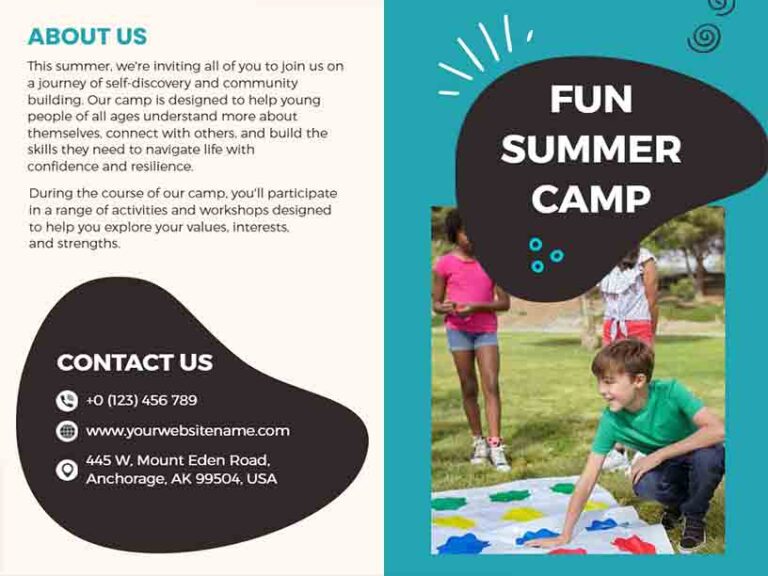 ABOUT US

This summer, we're inviting all of you to join us on a journey of self-discovery and community building. Our camp is designed to help young people of all ages understand more about themselves, connect with others, and build the skills they need to navigate life with confidence and resilience.

During the course of our camp, you'll participate in a range of activities and workshops designed to help you explore your values, interests, and strengths.

CONTACT US

+0 (123) 456 789

www.yourwebsitename.com

445 W, Mount Eden Road, Anchorage, AK 99504, USA

FUN SUMMER CAMP